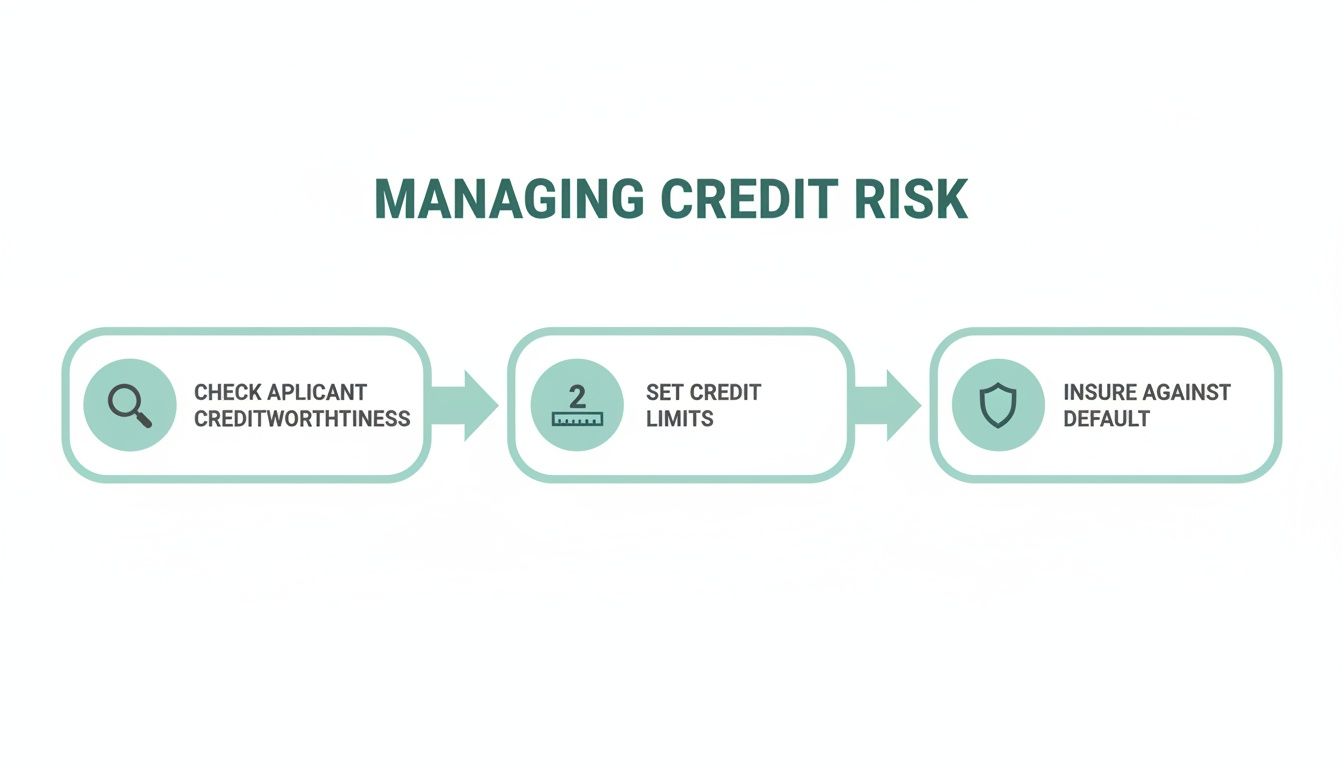 MANAGING CREDIT RISK

CHECK APLICANT CREDITWORTHTINESS

2

SET CREDIT LIMITS

INSURE AGAINST DEFAULT